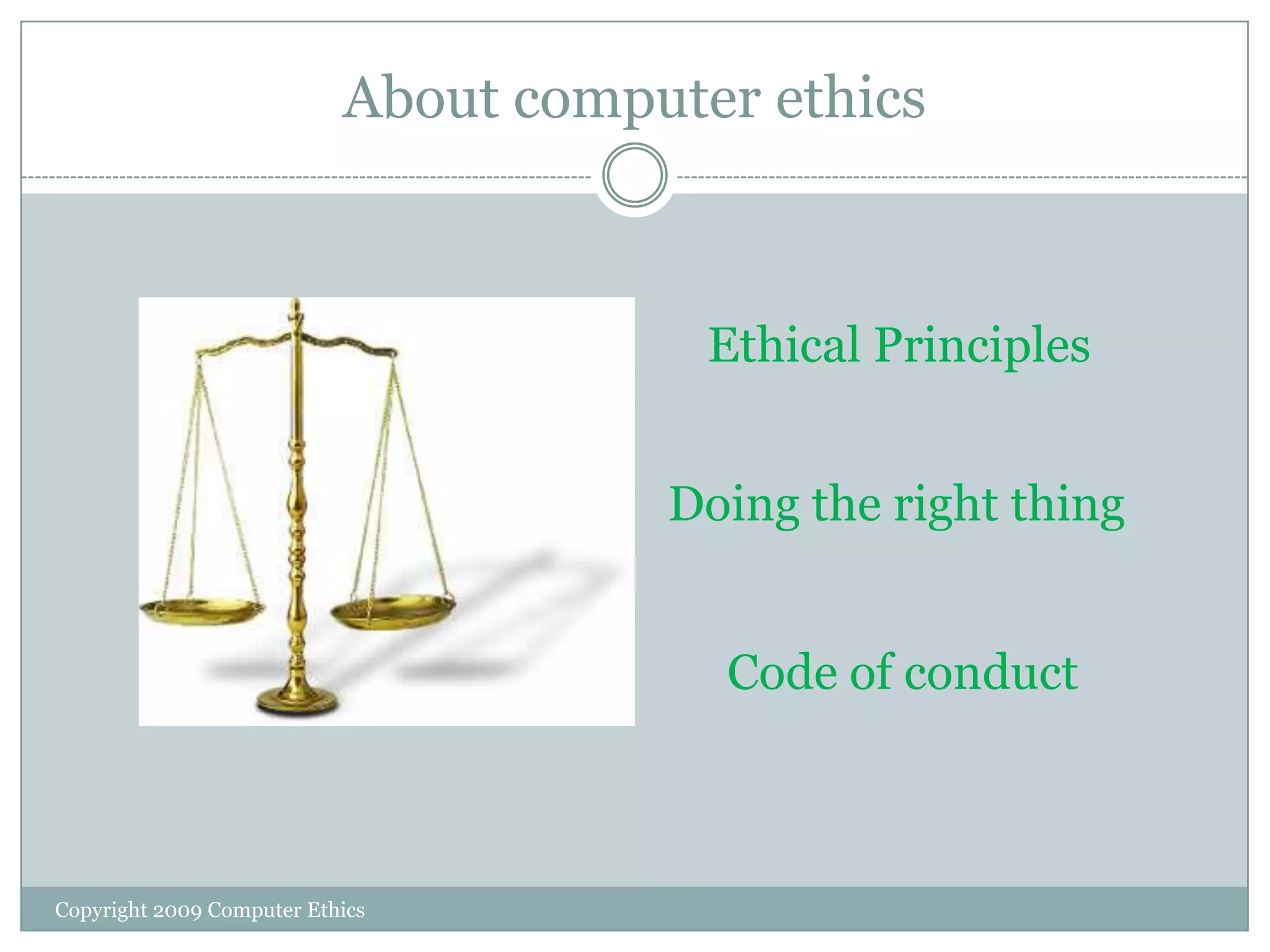 About computer ethics

Ethical Principles

Doing the right thing

Code of conduct

Copyright 2009 Computer Ethics